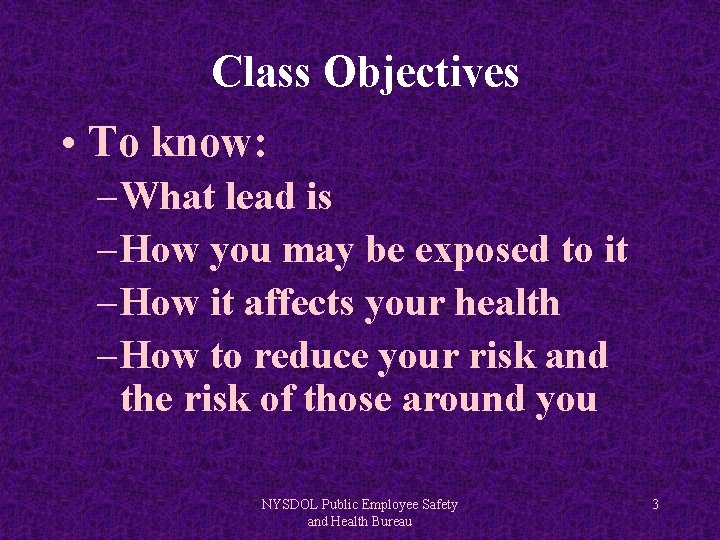 Class Objectives

• To know:
– What lead is
– How you may be exposed to it
– How it affects your health
– How to reduce your risk and the risk of those around you

NYSDOL Public Employee Safety and Health Bureau

3